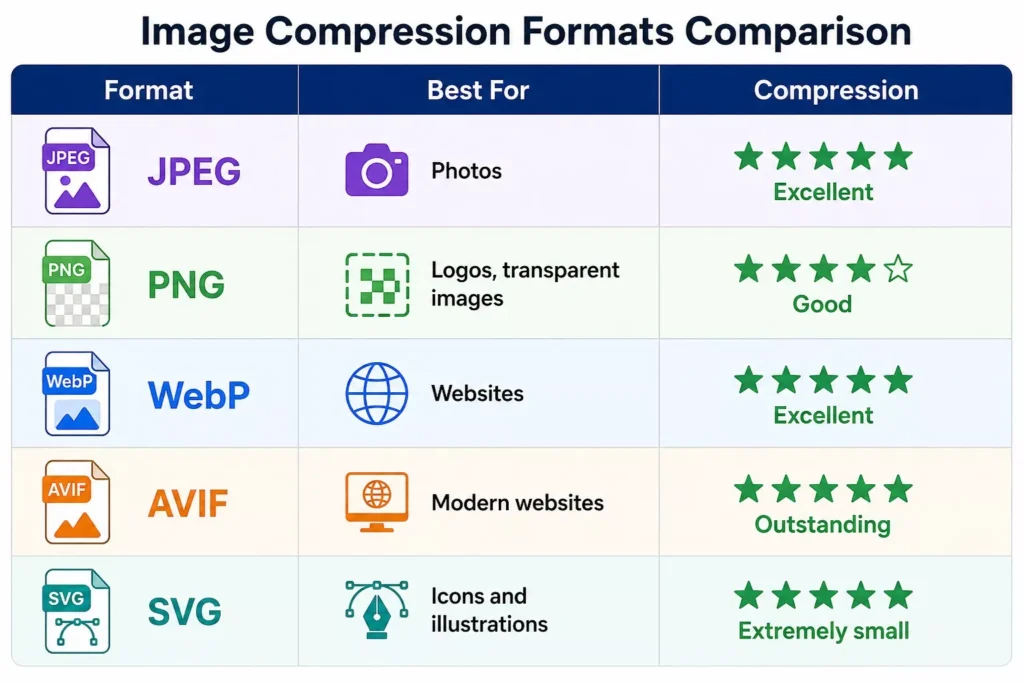 Image Compression Formats Comparison

| Format | Best For | Compression |
|---|---|---|
| JPEG JPEG | Photos | ★★★★★ Excellent |
| PNG PNG | Logos, transparent images | ★★★★☆ Good |
| WebP WebP | Websites | ★★★★★ Excellent |
| AVIF AVIF | Modern websites | ★★★★★ Outstanding |
| SVG SVG | Icons and illustrations | ★★★★★ Extremely small |